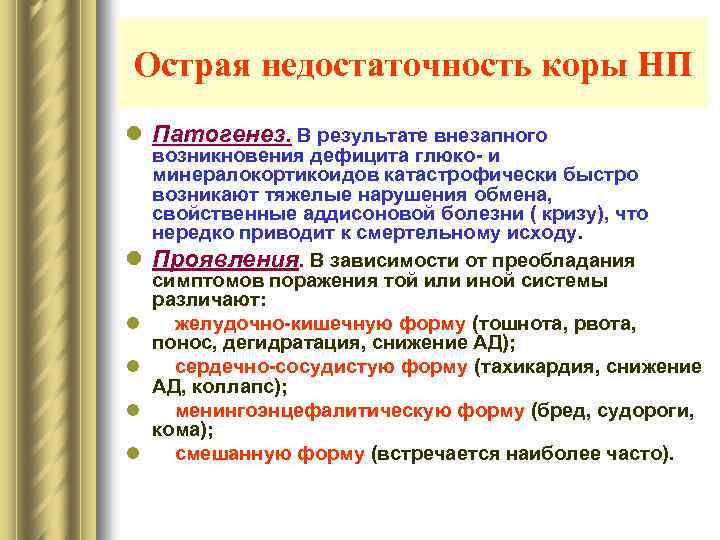 Острая недостаточность коры НП

Патогенез. В результате внезапного возникновения дефицита глюко- и минералокортикоидов катастрофически быстро возникают тяжелые нарушения обмена, свойственные аддисоновой болезни ( кризу), что нередко приводит к смертельному исходу.

Проявления. В зависимости от преобладания симптомов поражения той или иной системы различают:

желудочно-кишечную форму (тошнота, рвота, понос, дегидратация, снижение АД);

сердечно-сосудистую форму (тахикардия, снижение АД, коллапс);

менингоэнцефалитическую форму (бред, судороги, кома);

смешанную форму (встречается наиболее часто).